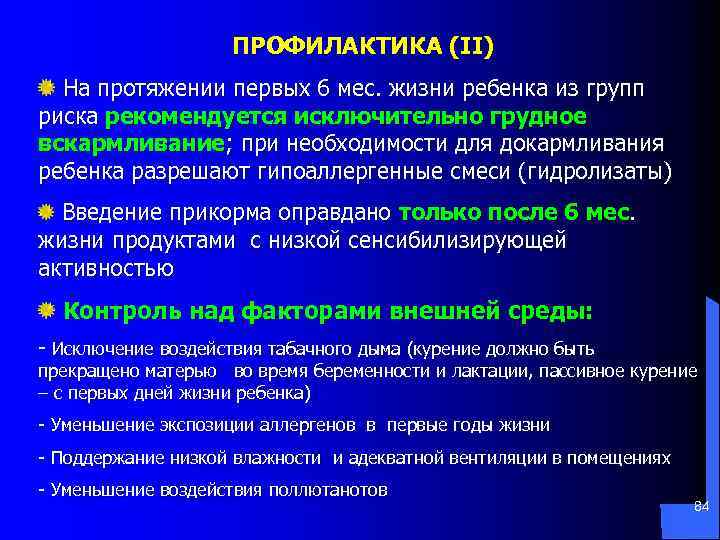 ПРОФИЛАКТИКА (II)

На протяжении первых 6 мес. жизни ребенка из групп риска рекомендуется исключительно грудное вскармливание; при необходимости для докармливания ребенка разрешают гипоаллергенные смеси (гидролизаты)

Введение прикорма оправдано только после 6 мес. жизни продуктами с низкой сенсибилизирующей активностью

Контроль над факторами внешней среды:

- Исключение воздействия табачного дыма (курение должно быть прекращено матерью во время беременности и лактации, пассивное курение – с первых дней жизни ребенка)

- Уменьшение экспозиции аллергенов в первые годы жизни

- Поддержание низкой влажности и адекватной вентиляции в помещениях

- Уменьшение воздействия поллютанотов

84